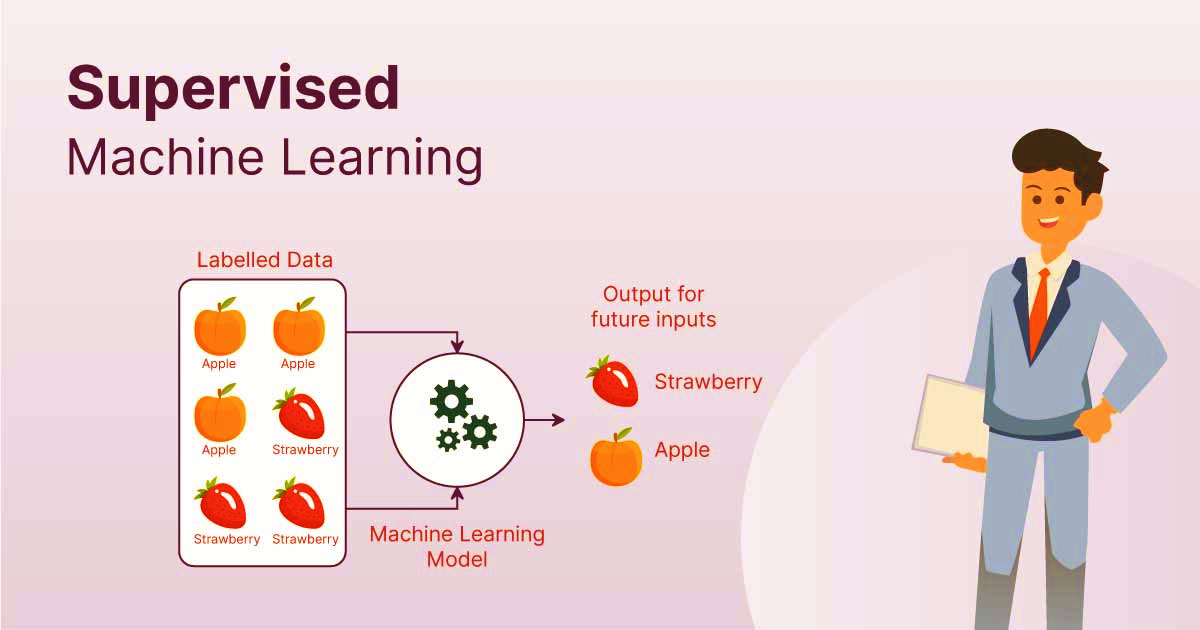 Supervised
Machine Learning

Labelled Data

Apple
Apple
Apple
Strawberry
Strawberry
Strawberry

Machine Learning Model

Output for future inputs

Strawberry

Apple